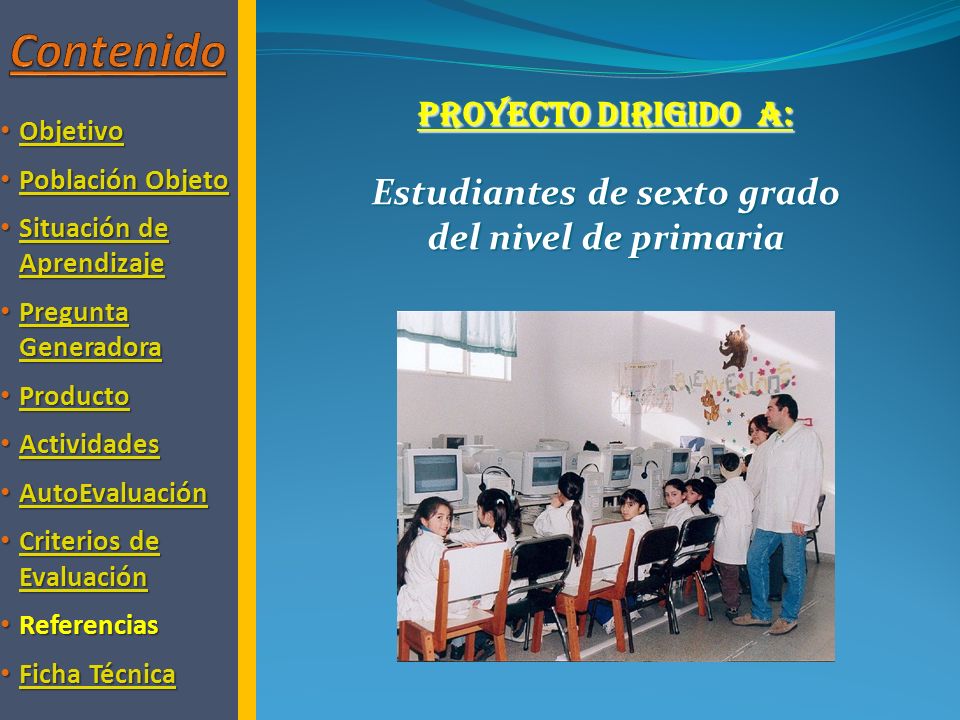 Contenido

• Objetivo
• Población Objeto
• Situación de Aprendizaje
• Pregunta Generadora
• Producto
• Actividades
• AutoEvaluación
• Criterios de Evaluación
• Referencias
• Ficha Técnica

PROYECTO DIRIGIDO A:

Estudiantes de sexto grado del nivel de primaria

BIENVENIDOS